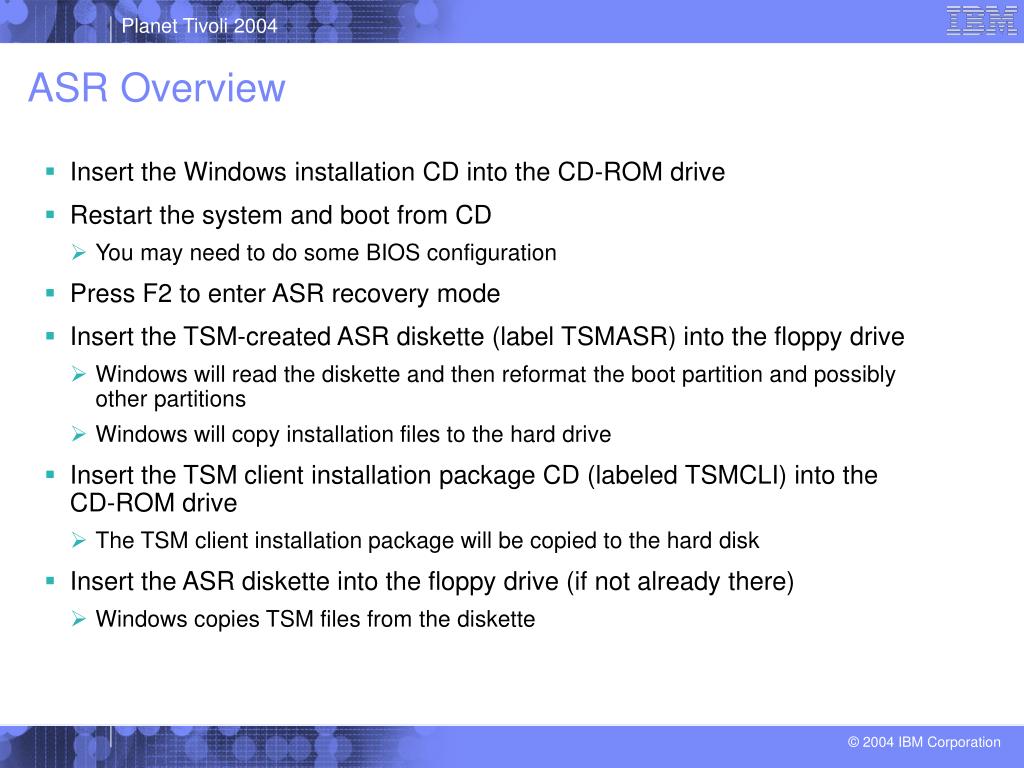 Planet Tivoli 2004

IBM

ASR Overview

▪ Insert the Windows installation CD into the CD-ROM drive

▪ Restart the system and boot from CD

➢ You may need to do some BIOS configuration

▪ Press F2 to enter ASR recovery mode

▪ Insert the TSM-created ASR diskette (label TSMASR) into the floppy drive

➢ Windows will read the diskette and then reformat the boot partition and possibly other partitions

➢ Windows will copy installation files to the hard drive

▪ Insert the TSM client installation package CD (labeled TSMCLI) into the CD-ROM drive

➢ The TSM client installation package will be copied to the hard disk

▪ Insert the ASR diskette into the floppy drive (if not already there)

➢ Windows copies TSM files from the diskette

© 2004 IBM Corporation